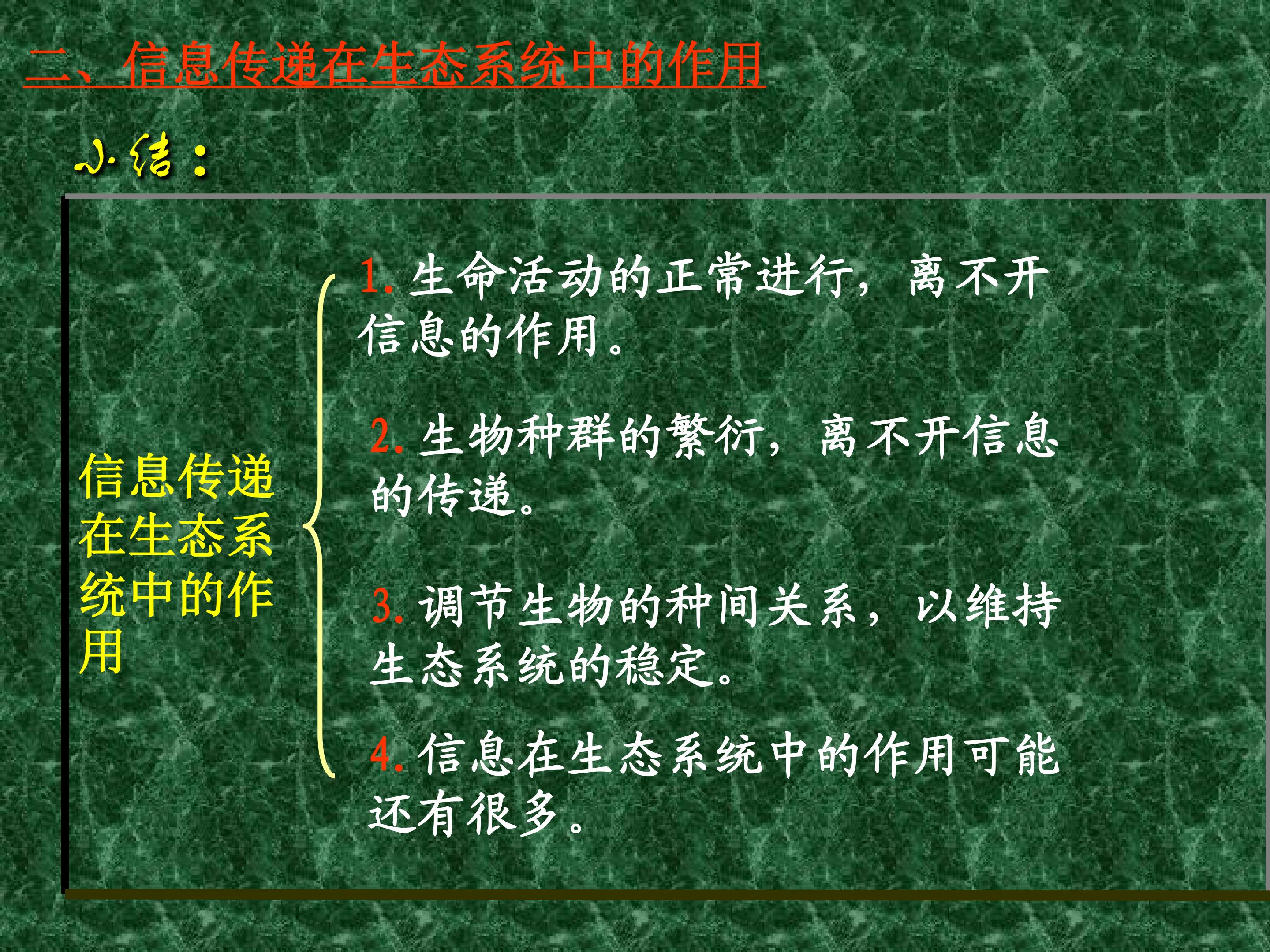 二、信息传递在生态系统中的作用

小结：

信息传递在生态系统中的作用

1.生命活动的正常进行，离不开信息的作用。

2.生物种群的繁衍，离不开信息的传递。

3.调节生物的种间关系，以维持生态系统的稳定。

4.信息在生态系统中的作用可能还有很多。